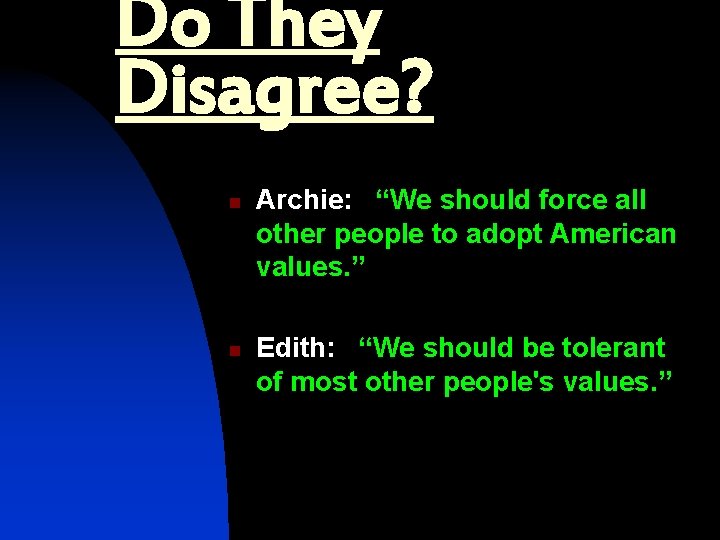 Do They Disagree?

• Archie: "We should force all other people to adopt American values."

• Edith: "We should be tolerant of most other people's values."